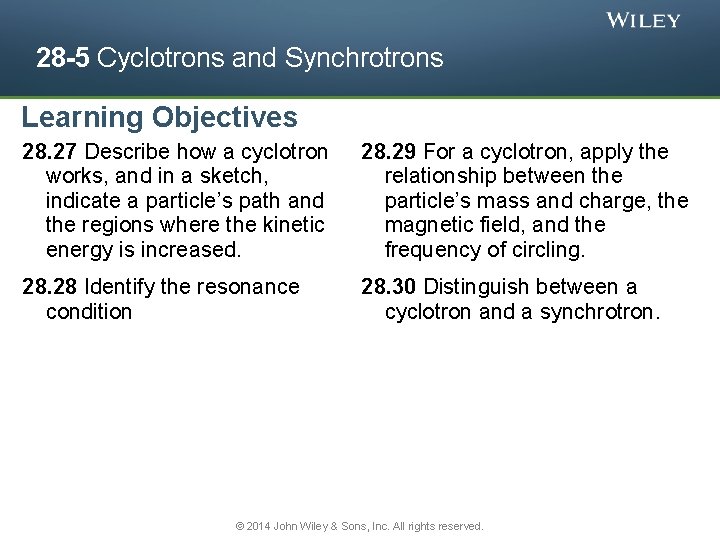 WILEY

28-5 Cyclotrons and Synchrotrons

Learning Objectives

28.27 Describe how a cyclotron works, and in a sketch, indicate a particle's path and the regions where the kinetic energy is increased.

28.28 Identify the resonance condition

28.29 For a cyclotron, apply the relationship between the particle's mass and charge, the magnetic field, and the frequency of circling.

28.30 Distinguish between a cyclotron and a synchrotron.

© 2014 John Wiley & Sons, Inc. All rights reserved.